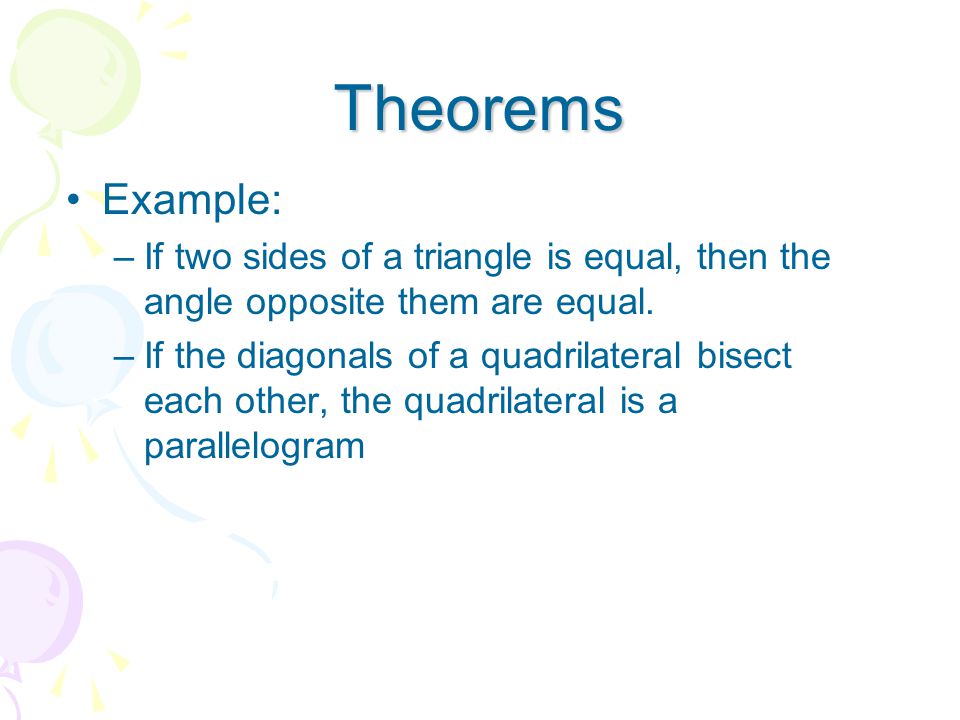 Theorems

• Example:

– If two sides of a triangle is equal, then the angle opposite them are equal.

– If the diagonals of a quadrilateral bisect each other, the quadrilateral is a parallelogram